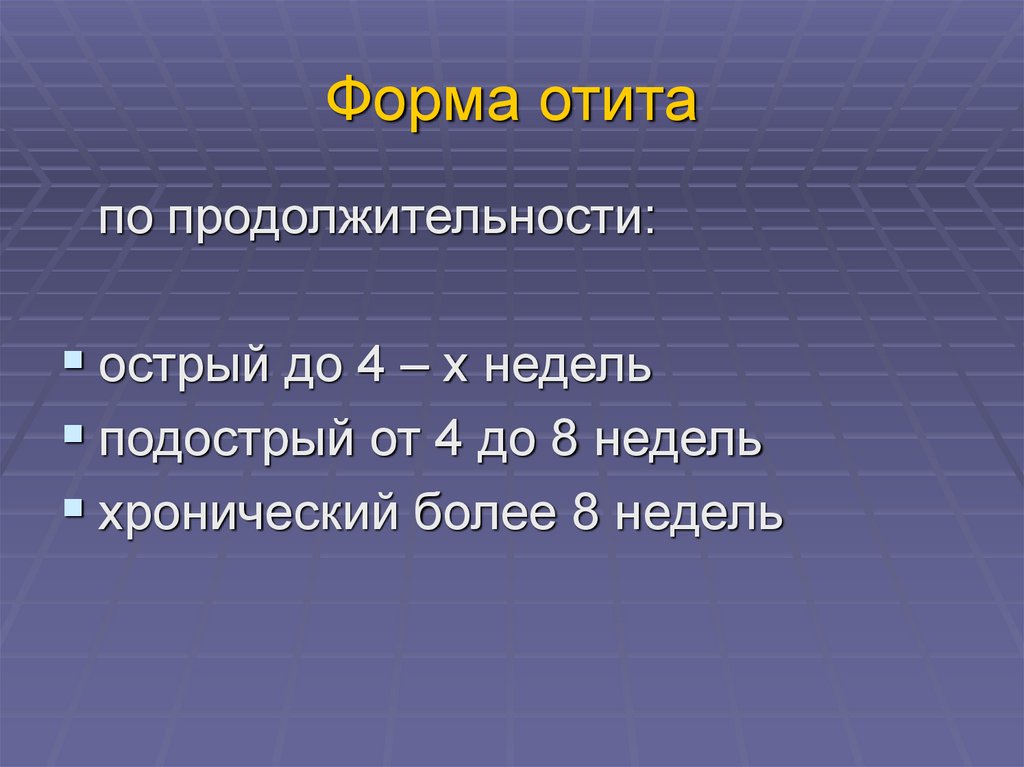 Форма отита

по продолжительности:

▪ острый до 4 – х недель
▪ подострый от 4 до 8 недель
▪ хронический более 8 недель